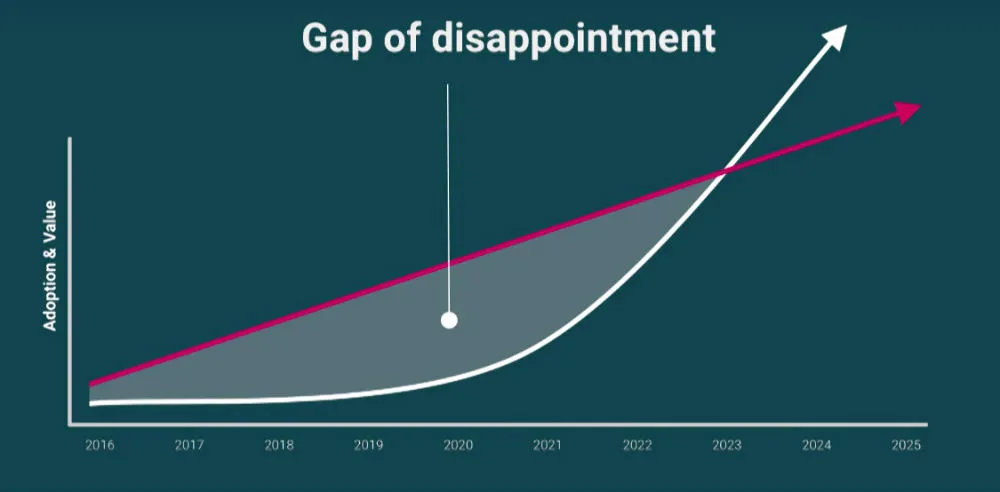 Gap of disappointment

Adoption & Value

2016 2017 2018 2019 2020 2021 2022 2023 2024 2025